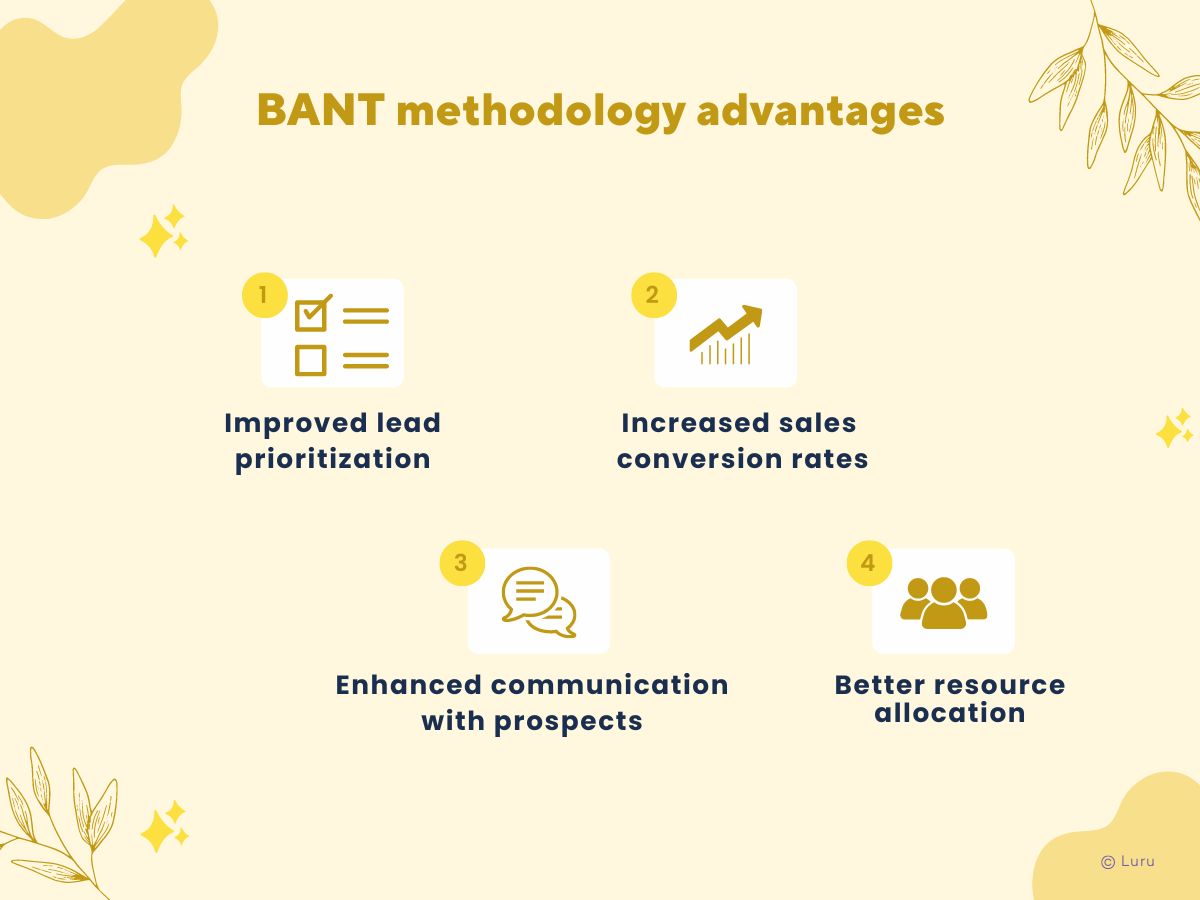 BANT methodology advantages

1

Improved lead prioritization

2

Increased sales conversion rates

3

Enhanced communication with prospects

4

Better resource allocation

© Luru